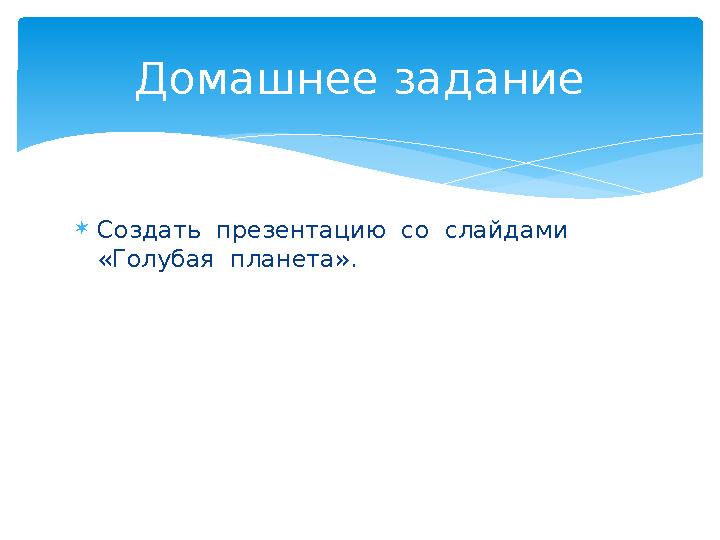 Домашнее задание

* Создать презентацию со слайдами «Голубая планета».